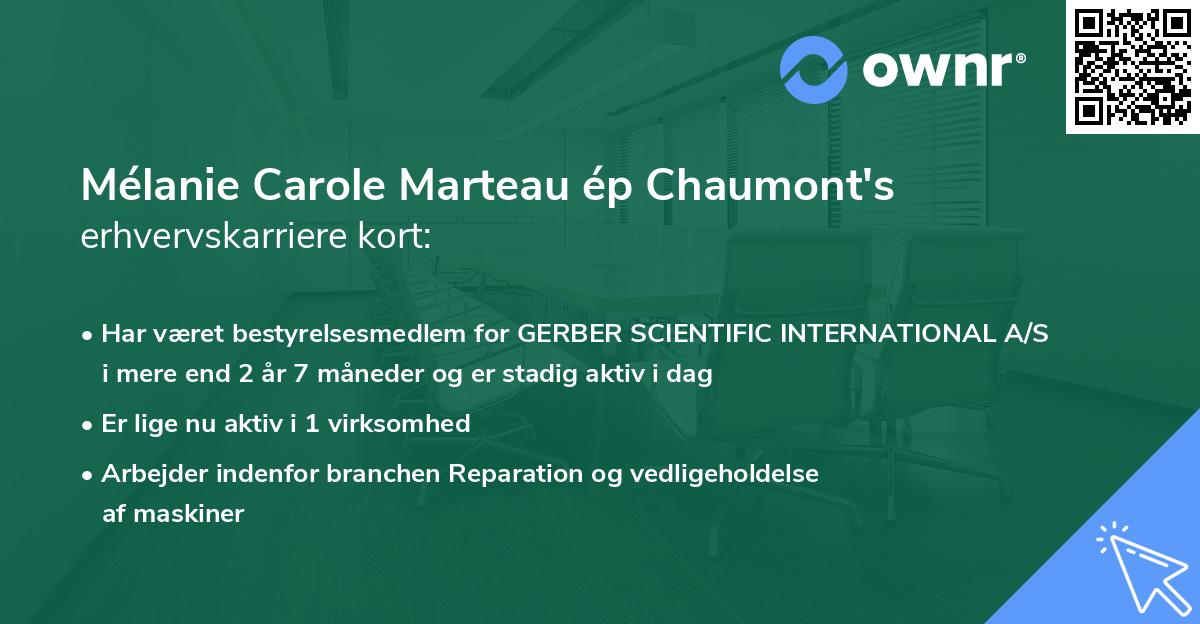 ownr®

Mélanie Carole Marteau ép Chaumont's erhvervskarriere kort:

• Har været bestyrelsesmedlem for GERBER SCIENTIFIC INTERNATIONAL A/S i mere end 2 år 7 måneder og er stadig aktiv i dag

• Er lige nu aktiv i 1 virksomhed

• Arbejder indenfor branchen Reparation og vedligeholdelse af maskiner